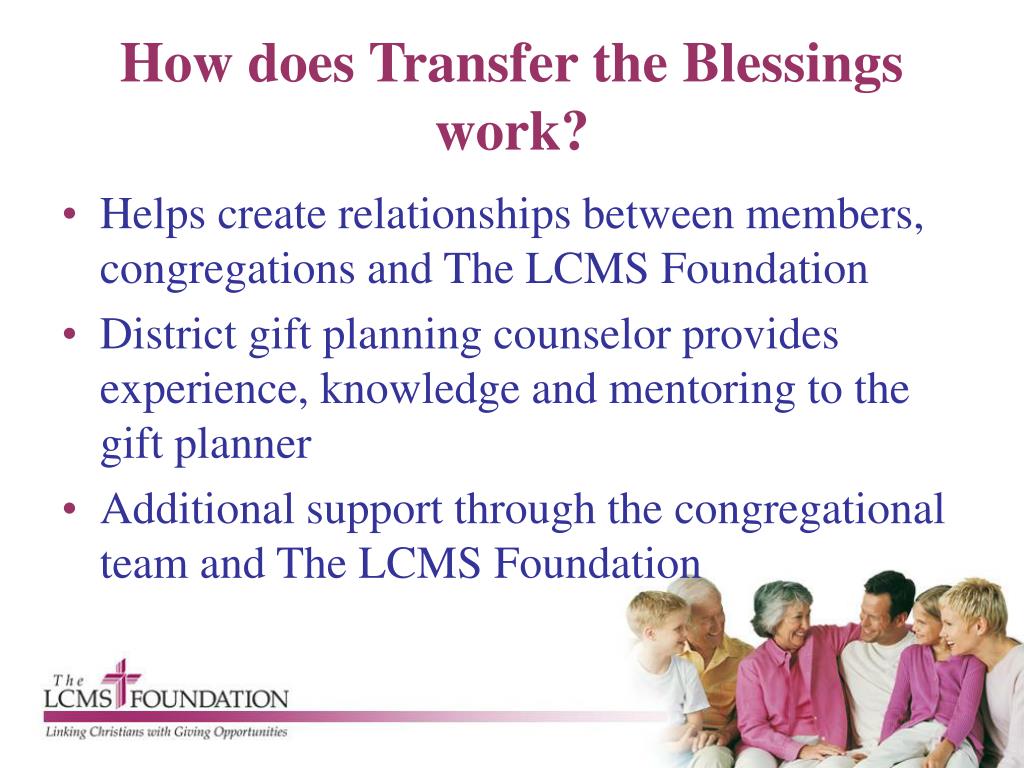 How does Transfer the Blessings work?

• Helps create relationships between members, congregations and The LCMS Foundation
• District gift planning counselor provides experience, knowledge and mentoring to the gift planner
• Additional support through the congregational team and The LCMS Foundation

The LCMS FOUNDATION
Linking Christians with Giving Opportunities